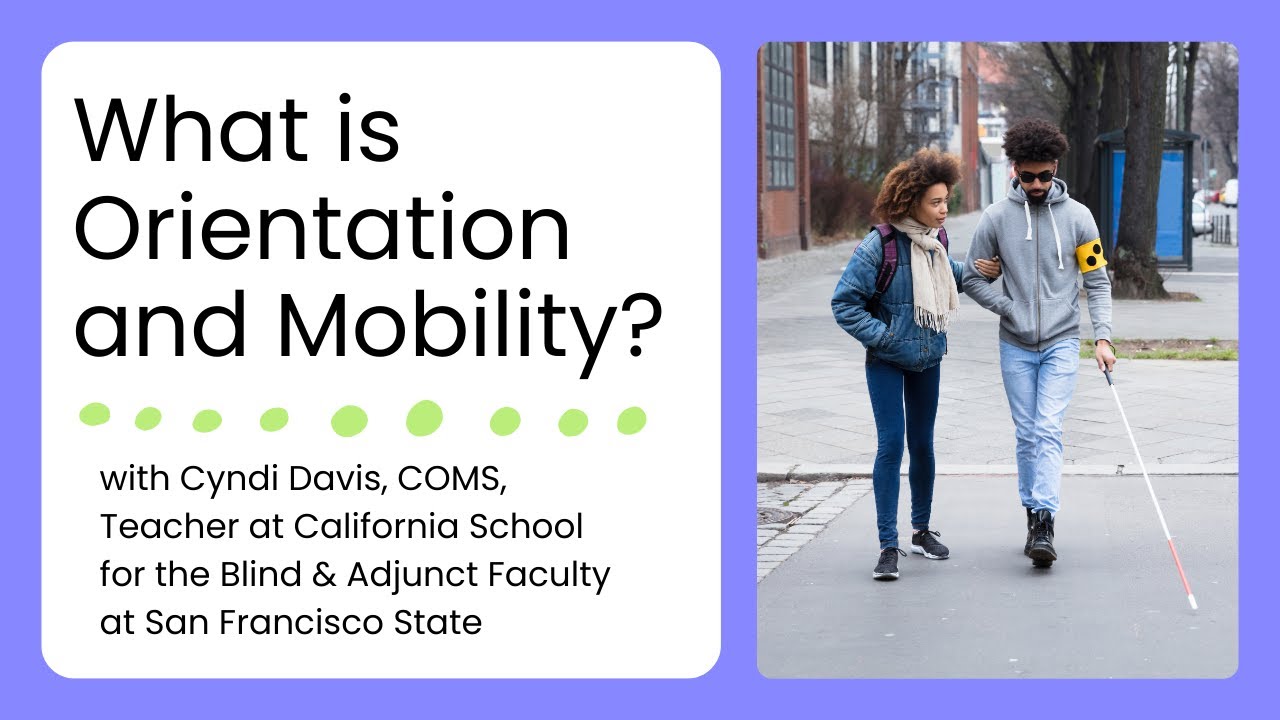 What is Orientation and Mobility?

with Cyndi Davis, COMS, Teacher at California School for the Blind & Adjunct Faculty at San Francisco State